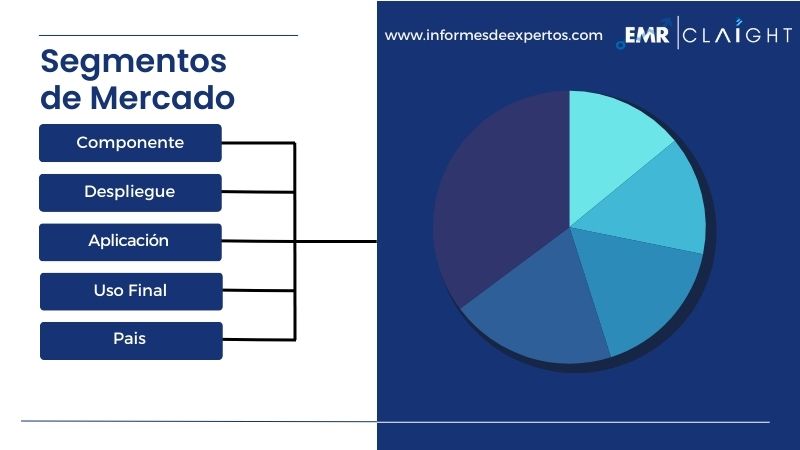 Segmentos de Mercado

Componente

Despliegue

Aplicación

Uso Final

Pais

www.informesdeexpertos.com

EMR | CLAIGHT